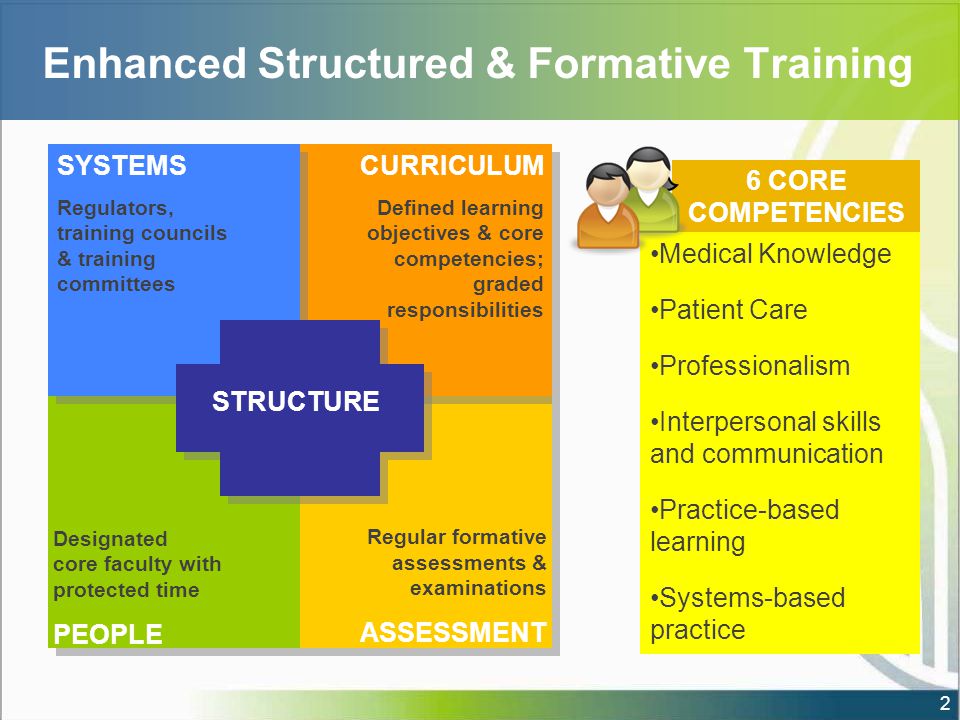 Enhanced Structured & Formative Training

SYSTEMS

Regulators, training councils & training committees

CURRICULUM

Defined learning objectives & core competencies; graded responsibilities

STRUCTURE

Designated core faculty with protected time

PEOPLE

Regular formative assessments & examinations

ASSESSMENT

6 CORE COMPETENCIES

•Medical Knowledge

•Patient Care

•Professionalism

•Interpersonal skills and communication

•Practice-based learning

•Systems-based practice

2